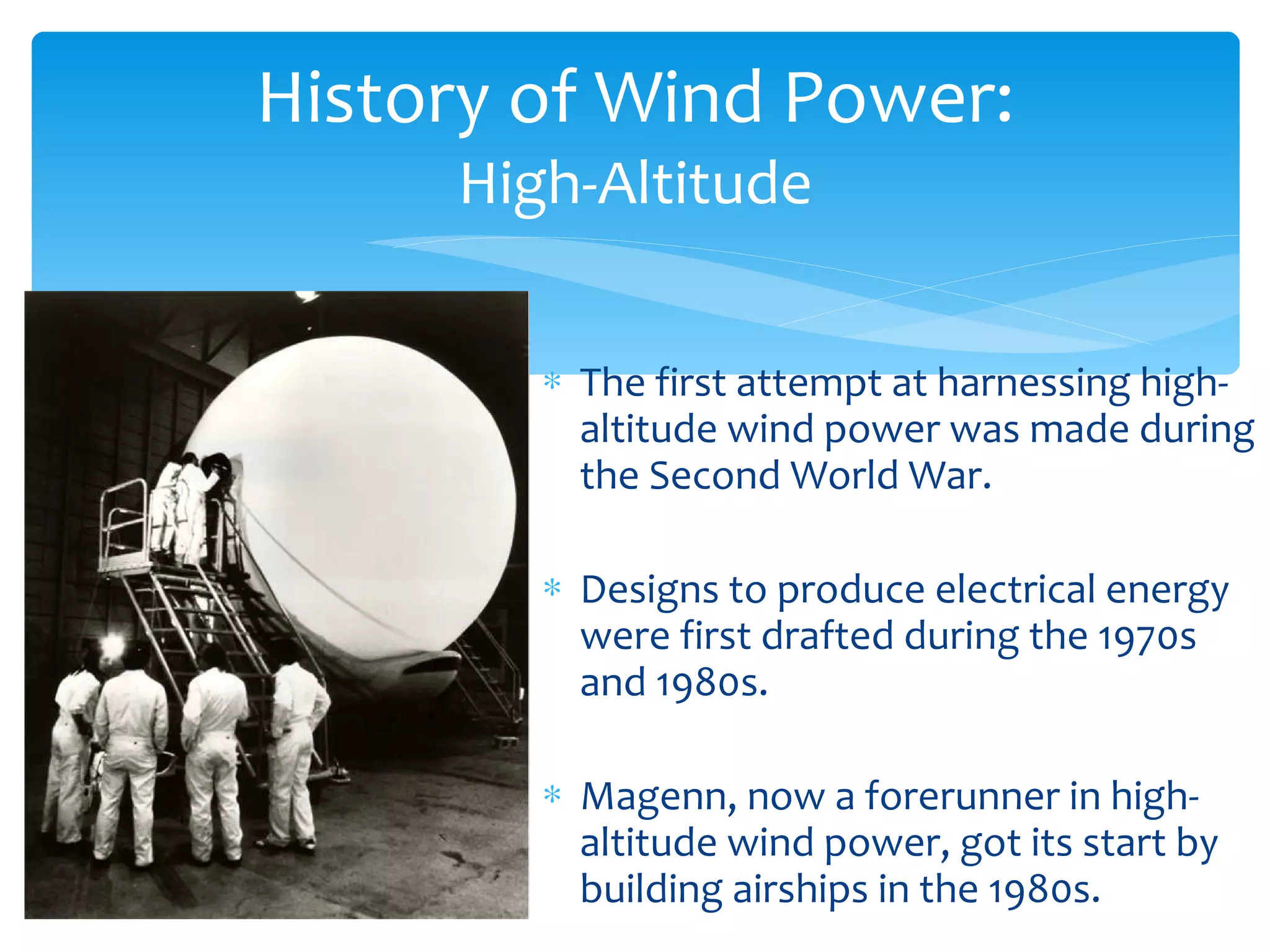 History of Wind Power:
High-Altitude

* The first attempt at harnessing high-altitude wind power was made during the Second World War.

* Designs to produce electrical energy were first drafted during the 1970s and 1980s.

* Magenn, now a forerunner in high-altitude wind power, got its start by building airships in the 1980s.